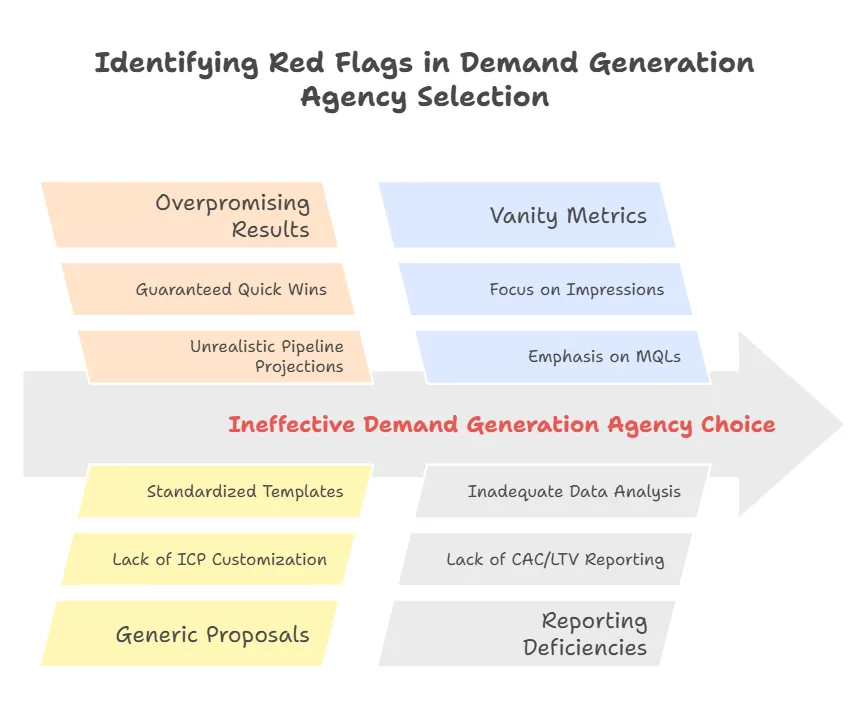 Identifying Red Flags in Demand Generation Agency Selection

Overpromising Results

Guaranteed Quick Wins

Unrealistic Pipeline Projections

Vanity Metrics

Focus on Impressions

Emphasis on MQLs

Ineffective Demand Generation Agency Choice

Standardized Templates

Lack of ICP Customization

Generic Proposals

Inadequate Data Analysis

Lack of CAC/LTV Reporting

Reporting Deficiencies